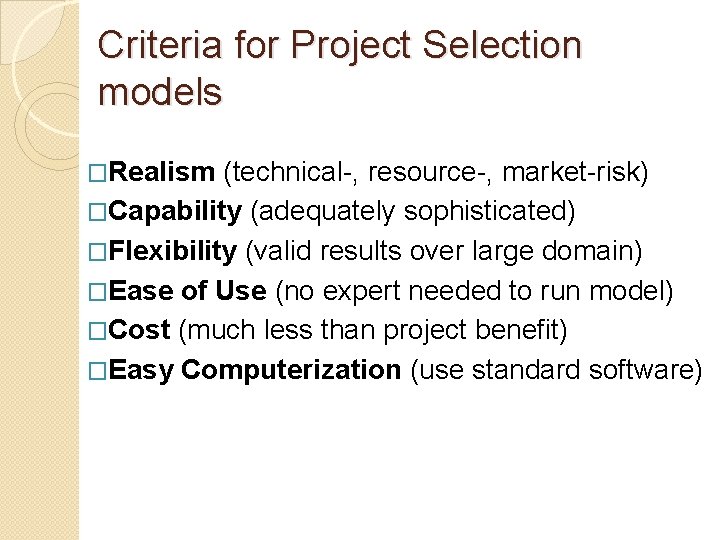 Criteria for Project Selection models

□Realism (technical-, resource-, market-risk)
□Capability (adequately sophisticated)
□Flexibility (valid results over large domain)
□Ease of Use (no expert needed to run model)
□Cost (much less than project benefit)
□Easy Computerization (use standard software)